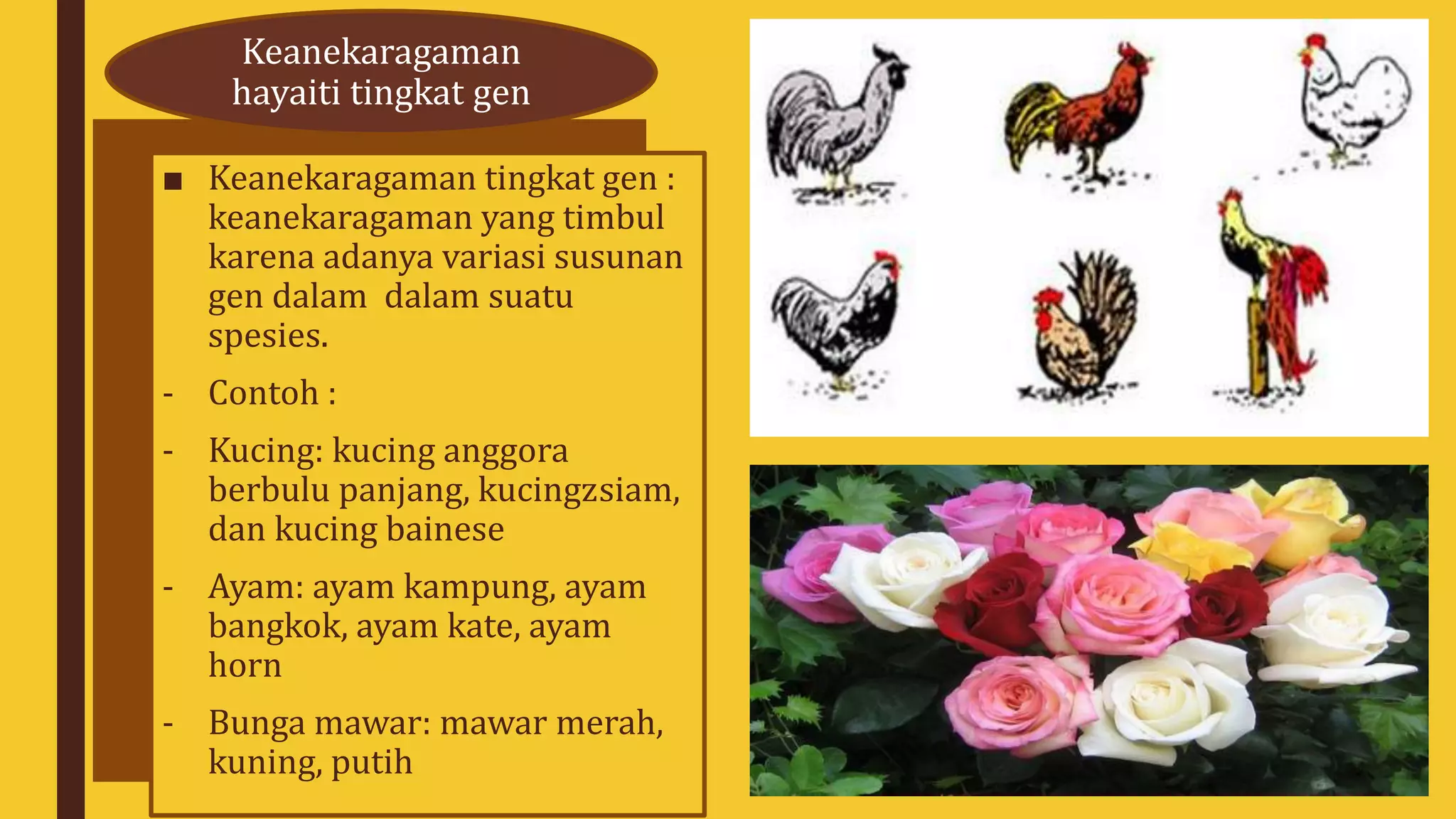 Keanekaragaman hayaiti tingkat gen

■ Keanekaragaman tingkat gen : keanekaragaman yang timbul karena adanya variasi susunan gen dalam  dalam suatu spesies.

- Contoh :

- Kucing: kucing anggora berbulu panjang, kucingzsiam, dan kucing bainese

- Ayam: ayam kampung, ayam bangkok, ayam kate, ayam horn

- Bunga mawar: mawar merah, kuning, putih